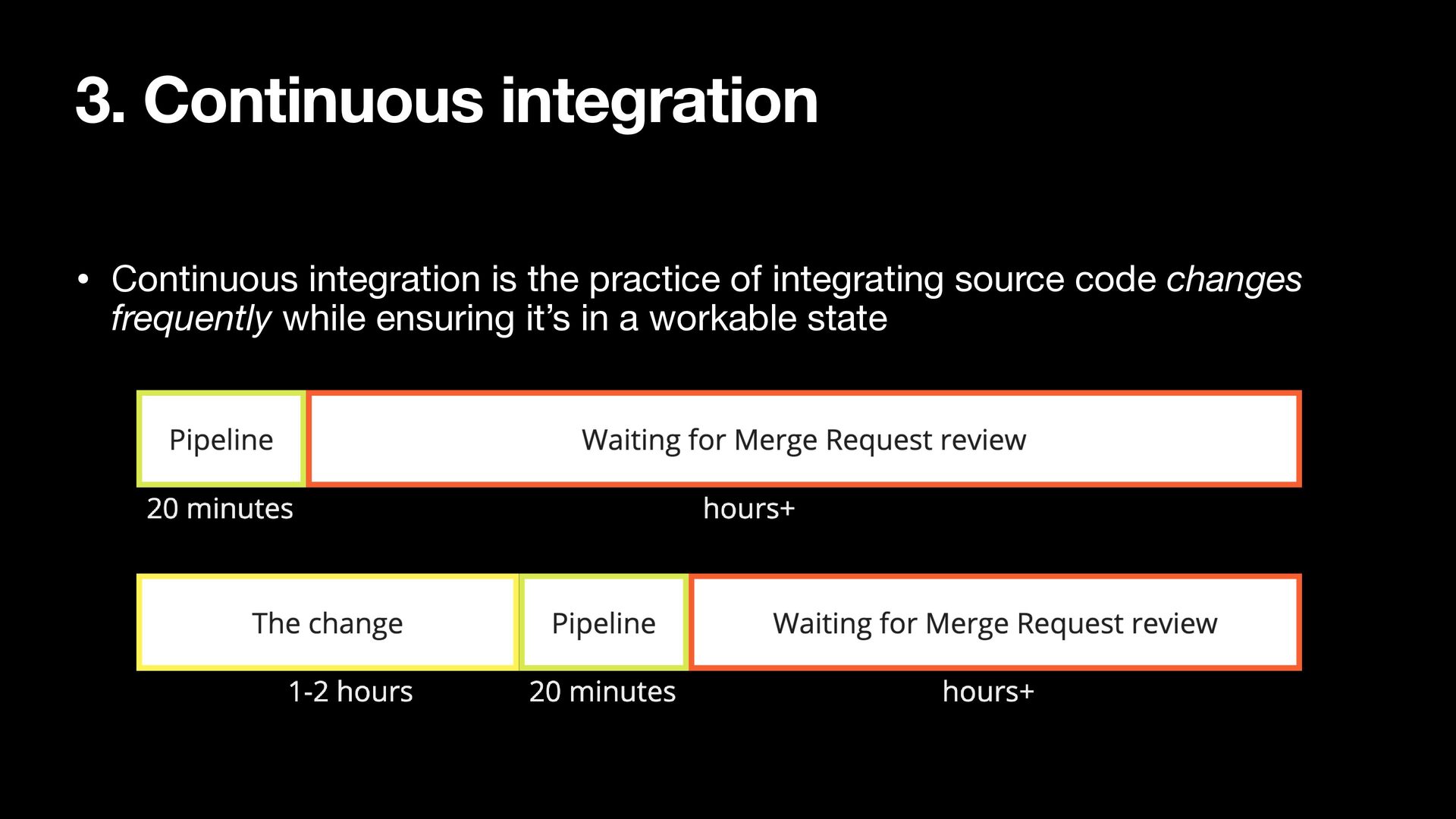 3. Continuous integration

• Continuous integration is the practice of integrating source code changes frequently while ensuring it's in a workable state

Pipeline

Waiting for Merge Request review

20 minutes

hours+

The change

Pipeline

Waiting for Merge Request review

1-2 hours

20 minutes

hours+